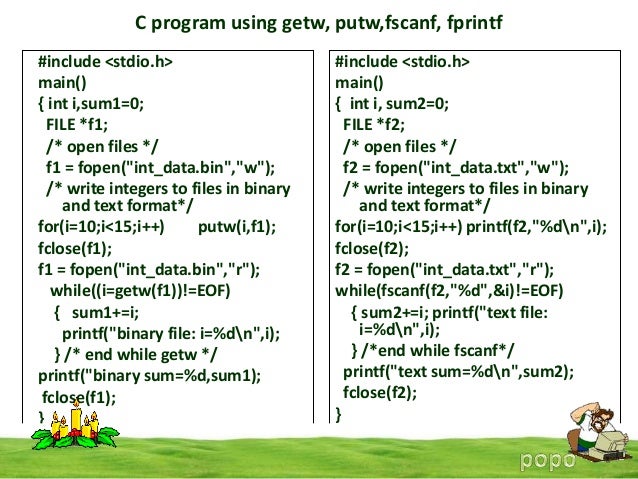 C program using getw, putw,fscanf, fprintf

#include <stdio.h>
main()
{ int i,sum1=0;
FILE *f1;
/* open files */
f1 = fopen("int_data.bin","w");
/* write integers to files in binary and text format*/
for(i=10;i<15;i++)    putw(i,f1);
fclose(f1);
f1 = fopen("int_data.bin","r");
while((i=getw(f1))!=EOF)
{   sum1+=i;
printf("binary file: i=%d\n",i);
} /* end while getw */
printf("binary sum=%d,sum1);
fclose(f1);
}

#include <stdio.h>
main()
{  int i, sum2=0;
FILE *f2;
/* open files */
f2 = fopen("int_data.txt","w");
/* write integers to files in binary and text format*/
for(i=10;i<15;i++) printf(f2,"%d\n",i);
fclose(f2);
f2 = fopen("int_data.txt","r");
while(fscanf(f2,"%d",&i)!=EOF)
{ sum2+=i; printf("text file: i=%d\n",i);
} /*end while fscanf*/
printf("text sum=%d\n",sum2);
fclose(f2);
}

popo